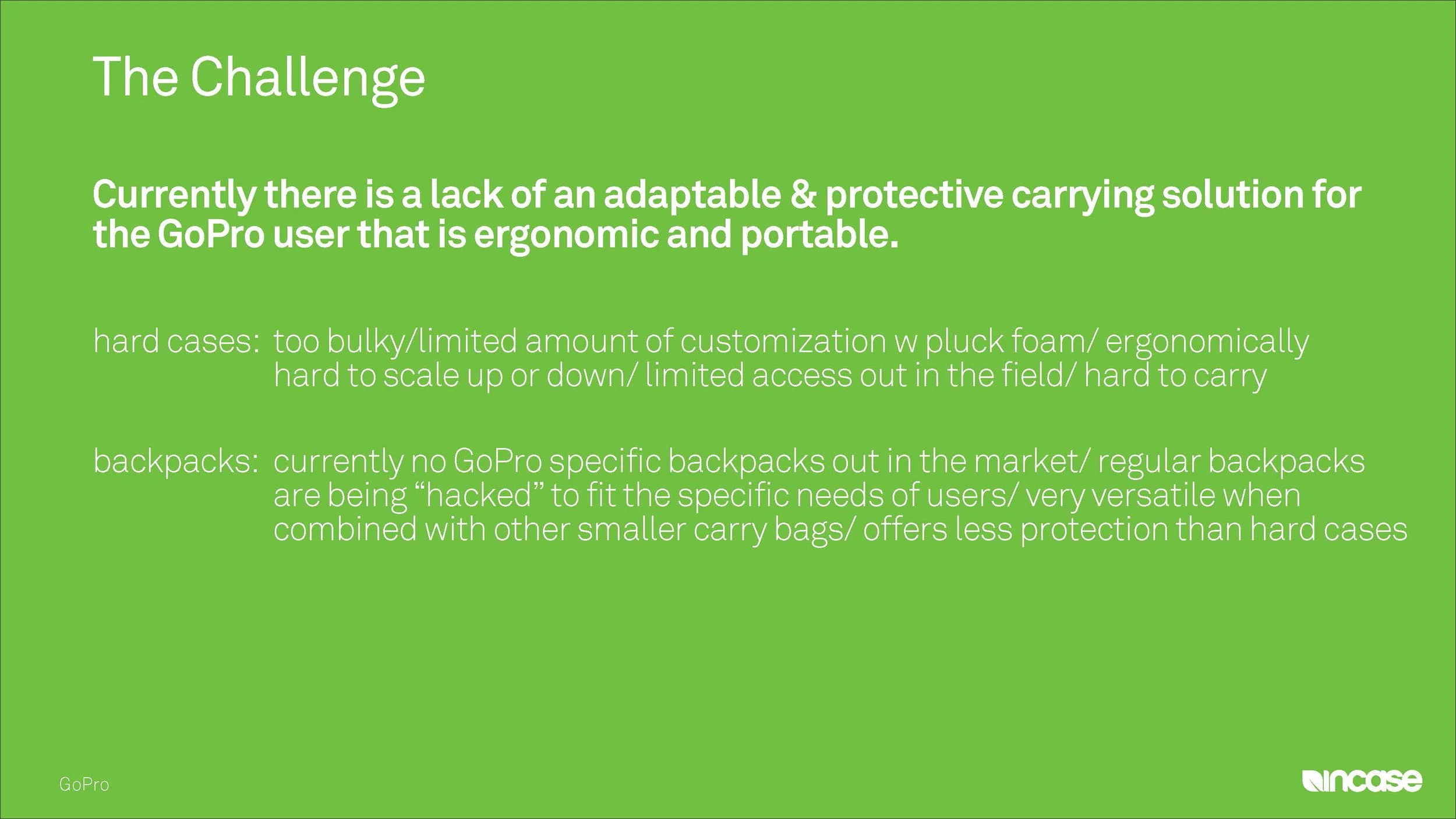 The Challenge

Currently there is a lack of an adaptable & protective carrying solution for the GoPro user that is ergonomic and portable.

hard cases: too bulky/limited amount of customization w pluck foam/ ergonomically hard to scale up or down/ limited access out in the field/ hard to carry

backpacks: currently no GoPro specific backpacks out in the market/ regular backpacks are being “hacked” to fit the specific needs of users/ very versatile when combined with other smaller carry bags/ offers less protection than hard cases

GoPro

incase